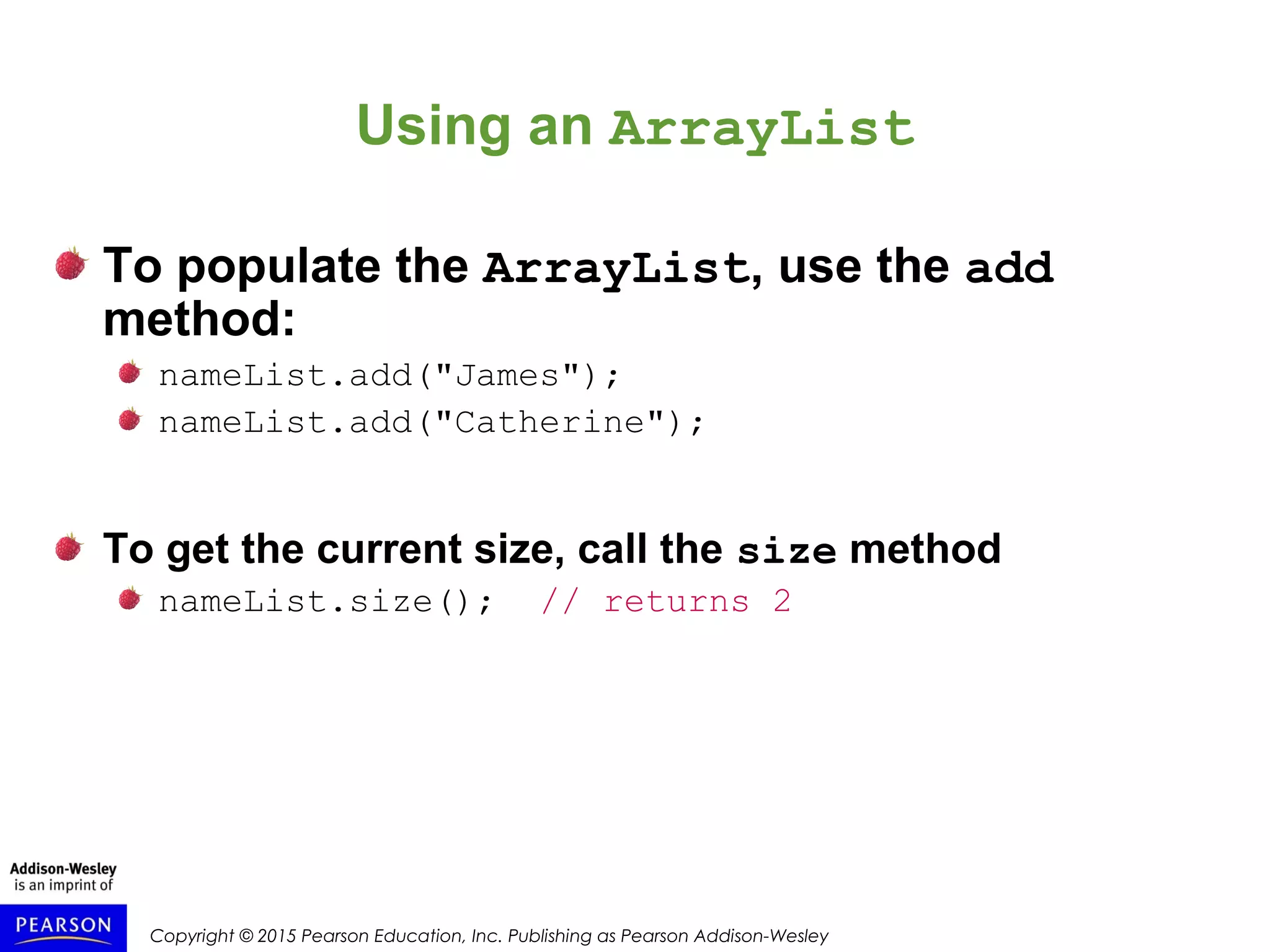 Using an ArrayList

To populate the ArrayList, use the add method:

nameList.add("James");

nameList.add("Catherine");

To get the current size, call the size method

nameList.size(); // returns 2

Addison-Wesley is an imprint of

PEARSON

Copyright © 2015 Pearson Education, Inc. Publishing as Pearson Addison-Wesley